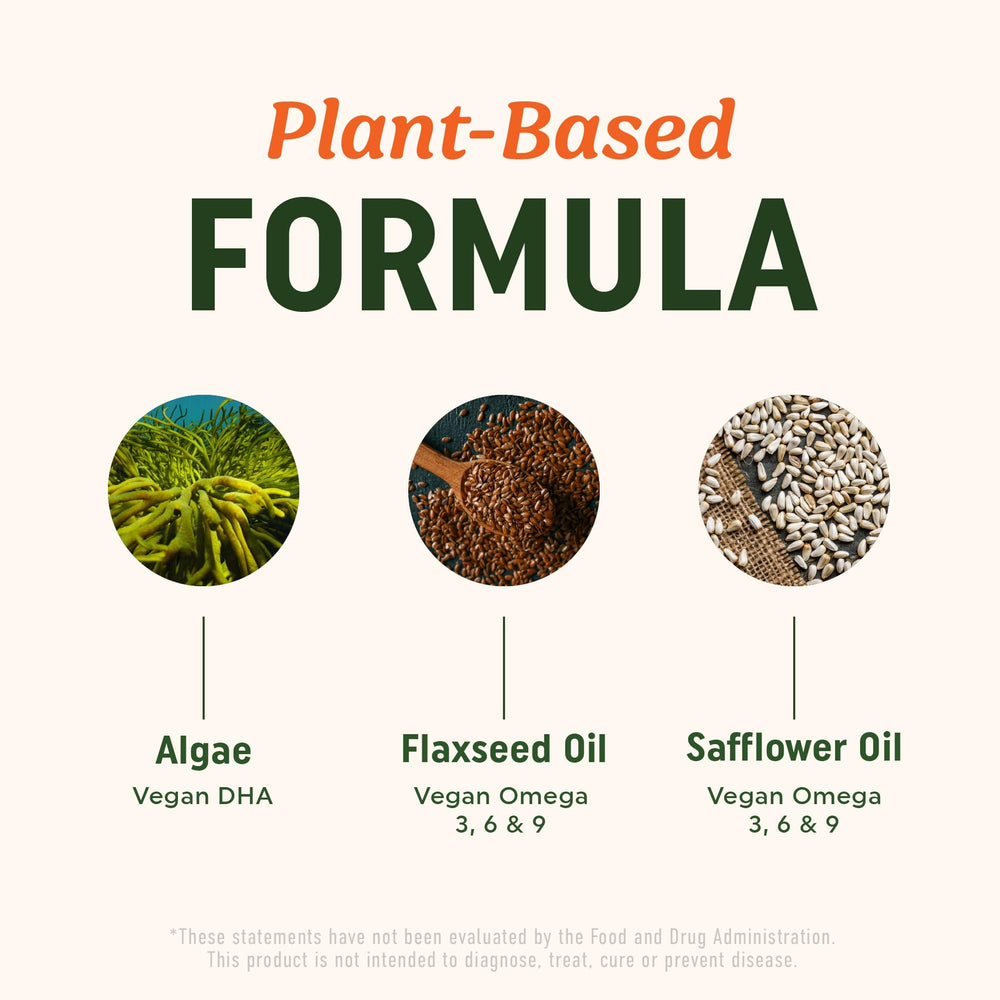 Plant-Based
FORMULA

Algae
Vegan DHA

Flaxseed Oil
Vegan Omega 3, 6 & 9

Safflower Oil
Vegan Omega 3, 6 & 9

*These statements have not been evaluated by the Food and Drug Administration. This product is not intended to diagnose, treat, cure or prevent disease.